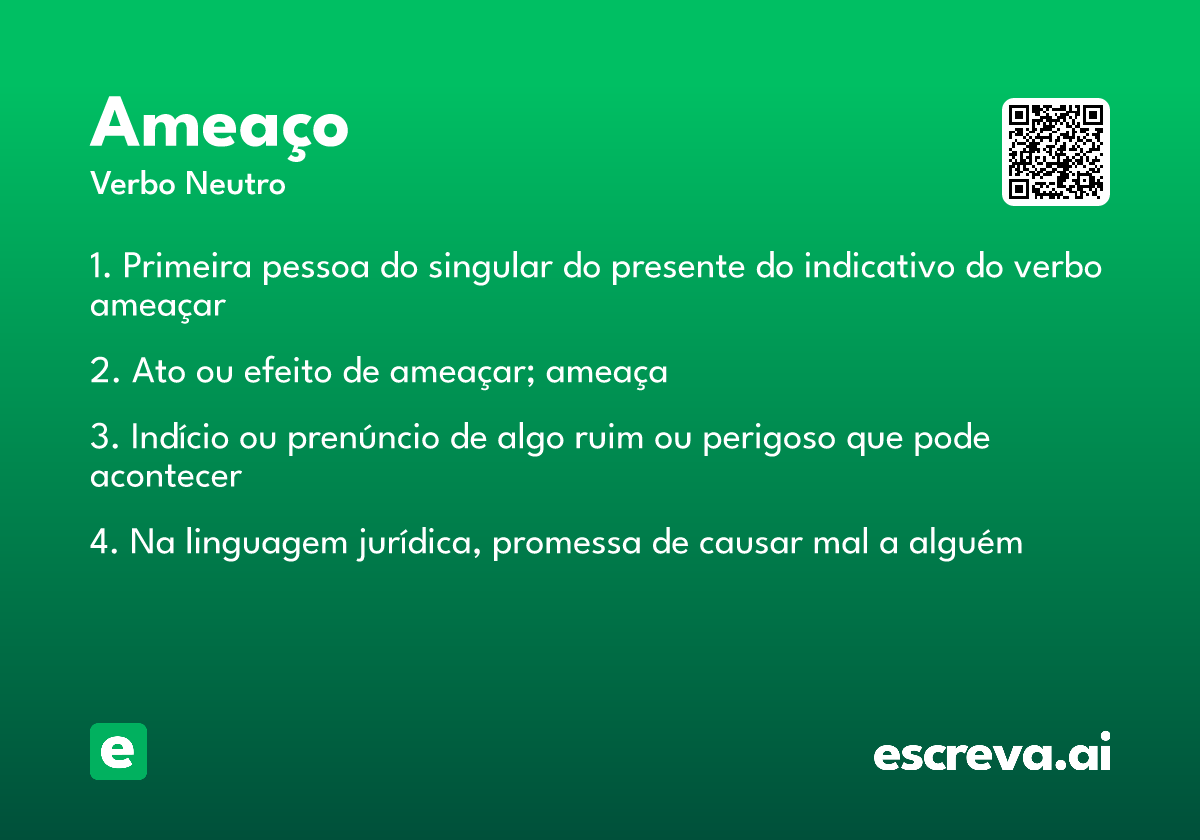 Ameaço

Verbo Neutro

1. Primeira pessoa do singular do presente do indicativo do verbo ameaçar

2. Ato ou efeito de ameaçar; ameaça

3. Indício ou prenúncio de algo ruim ou perigoso que pode acontecer

4. Na linguagem jurídica, promessa de causar mal a alguém

e

escreva.ai